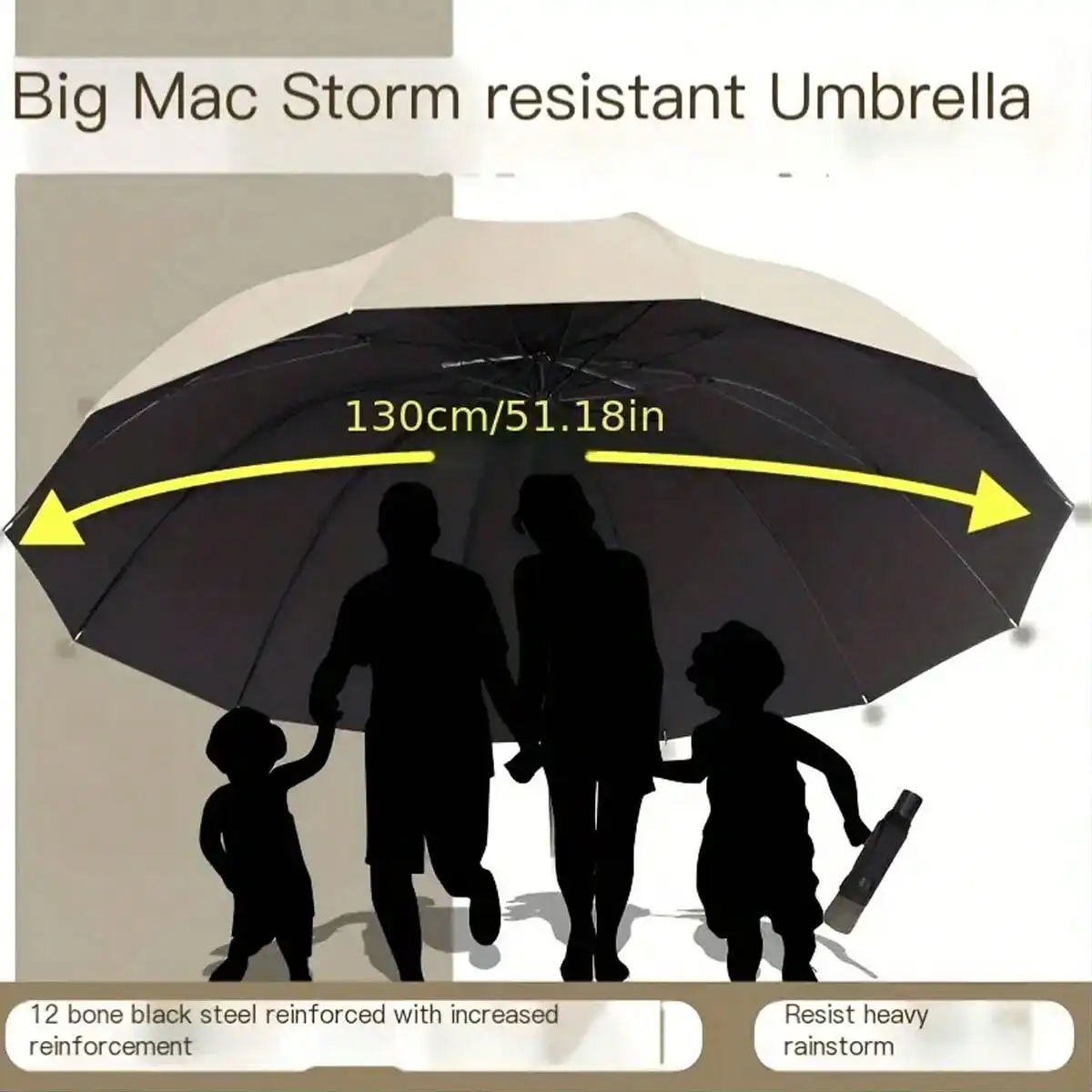 Big Mac Storm resistant Umbrella

130cm/51.18in

12 bone black steel reinforced with increased reinforcement

Resist heavy rainstorm